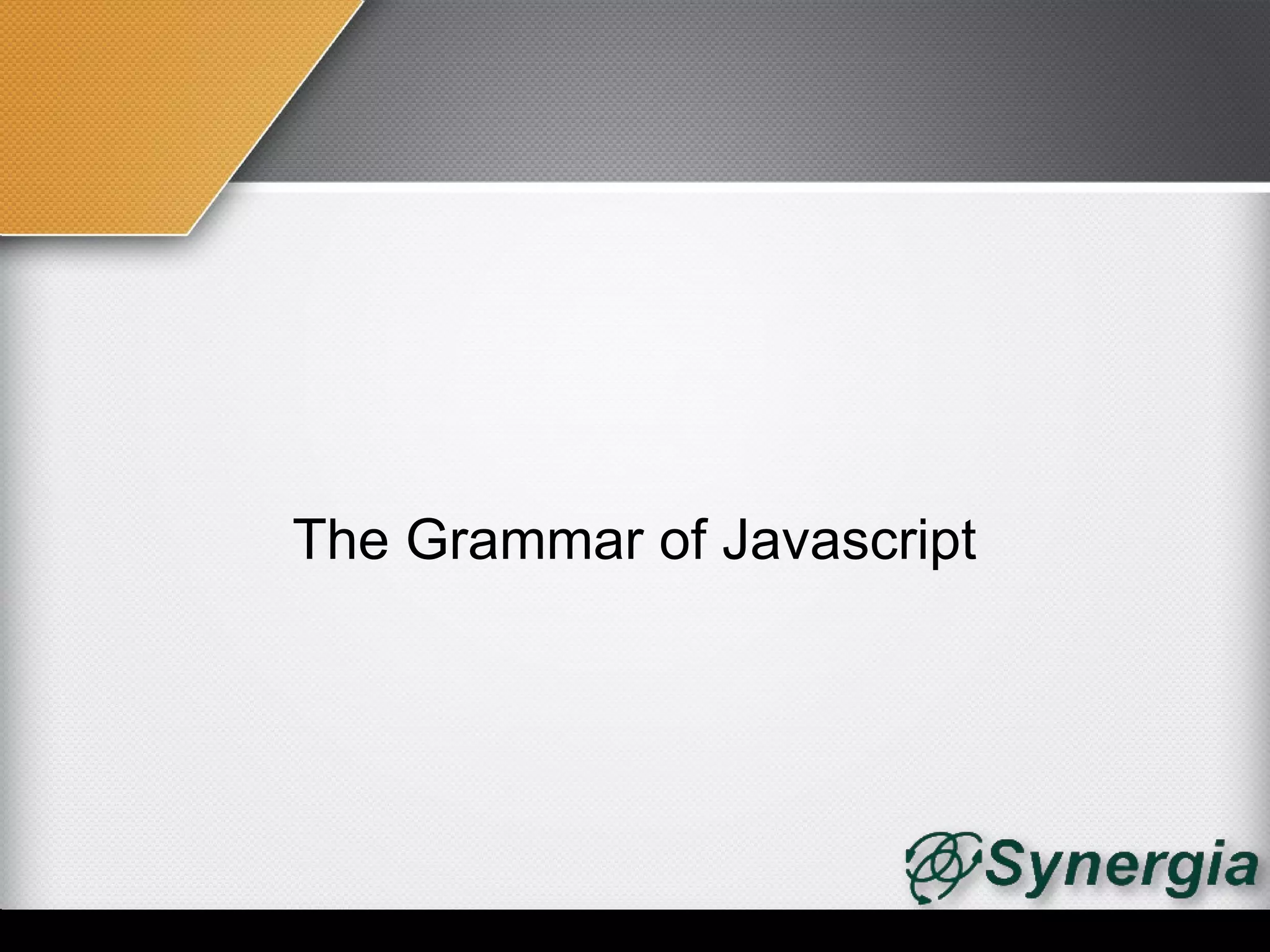 The Grammar of Javascript

Synergia